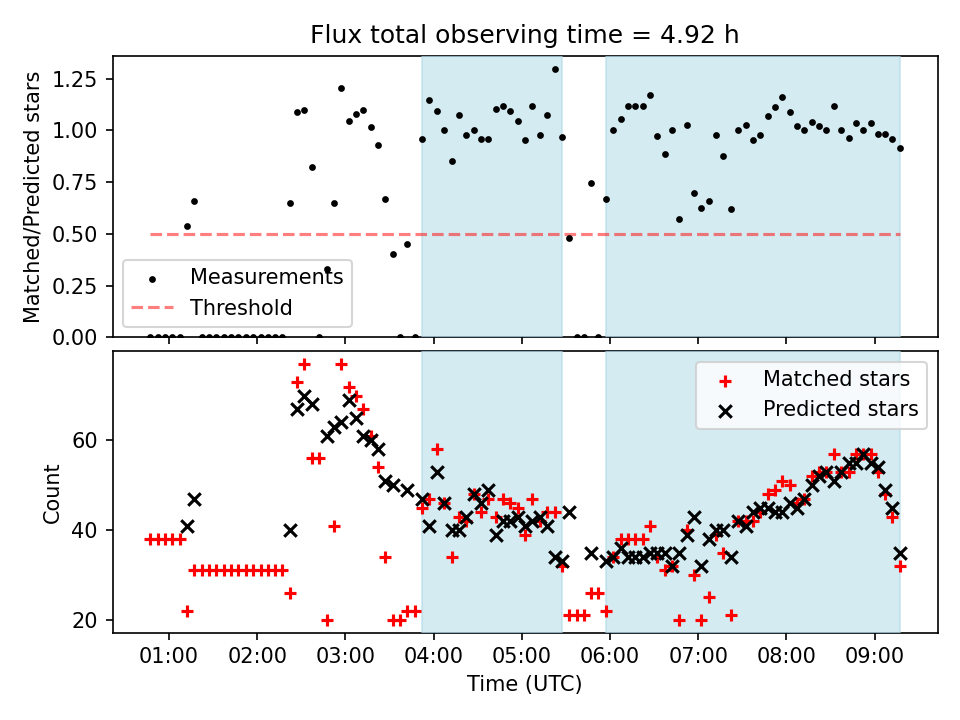 Flux total observing time = 4.92 h

Matched/Predicted stars

1.25
1.00
0.75
0.50
0.25
0.00

Measurements
Threshold

Count

60
40
20

Matched stars
Predicted stars

01:00
02:00
03:00
04:00
05:00
06:00
07:00
08:00
09:00

Time (UTC)